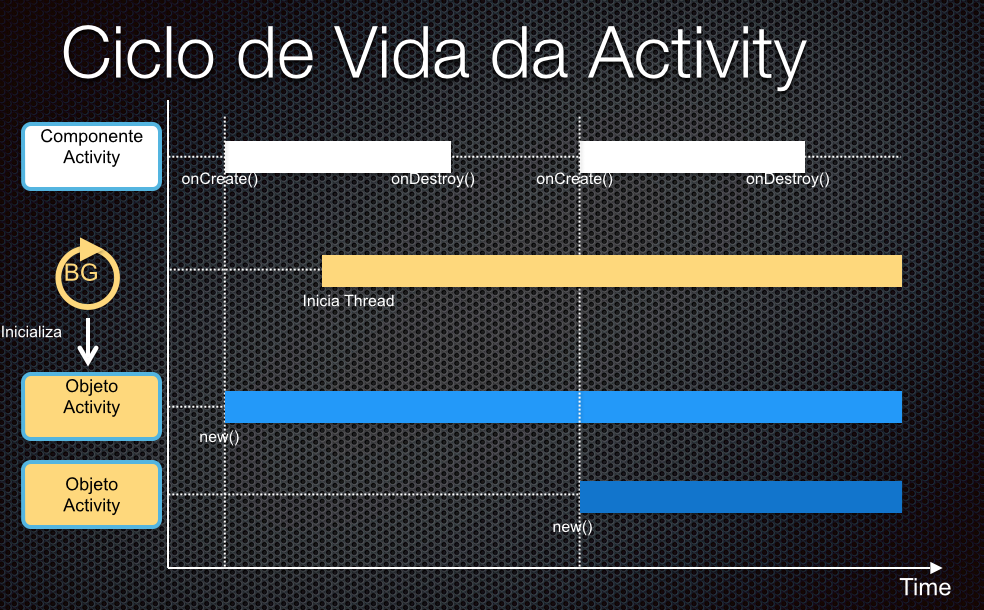 Ciclo de Vida da Activity

Componente Activity

onCreate()
onDestroy()
onCreate()
onDestroy()

BG

Inicia Thread

Inicializa

Objeto Activity

new()

Objeto Activity

new()

Time